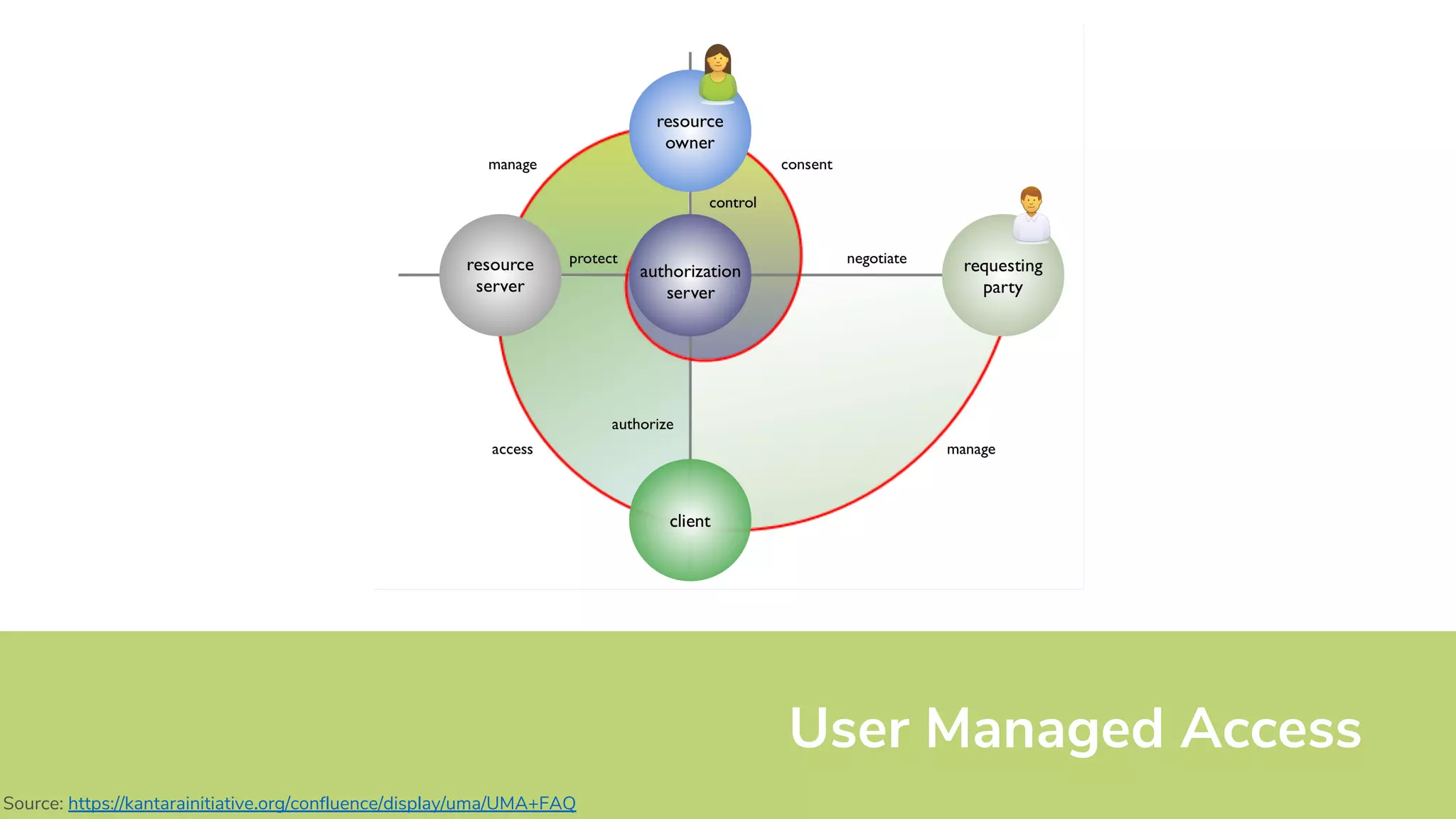 resource owner

manage

consent

control

resource server

protect

authorization server

negotiate

requesting party

authorize

access

manage

client

User Managed Access

Source: https://kantarainitiative.org/confluence/display/uma/UMA+FAQ